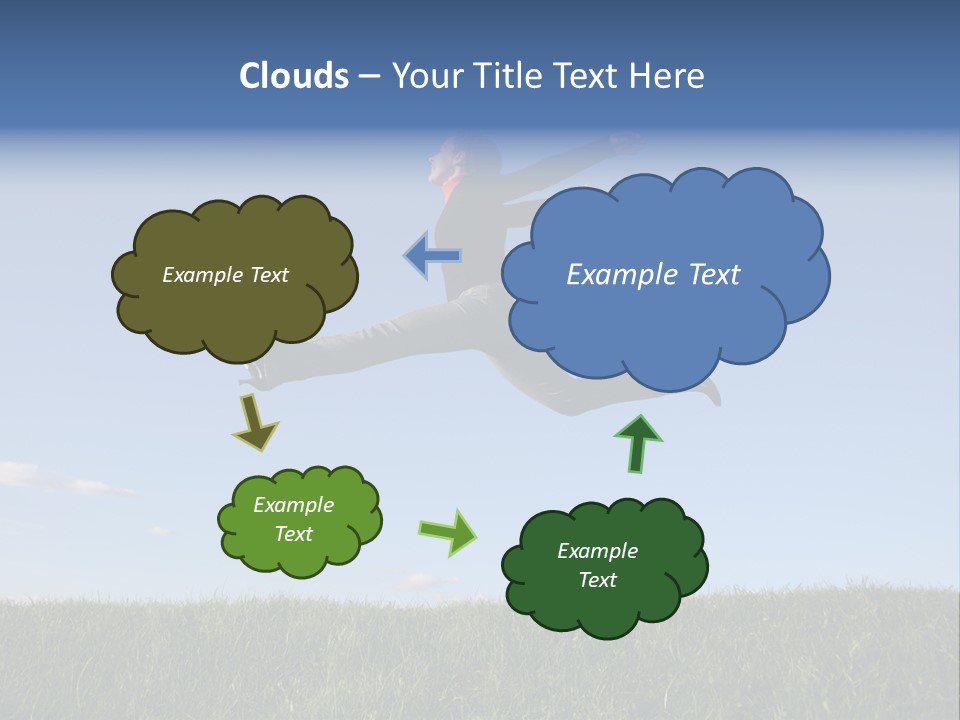 Clouds – Your Title Text Here

Example Text

Example Text

Example Text

Example Text